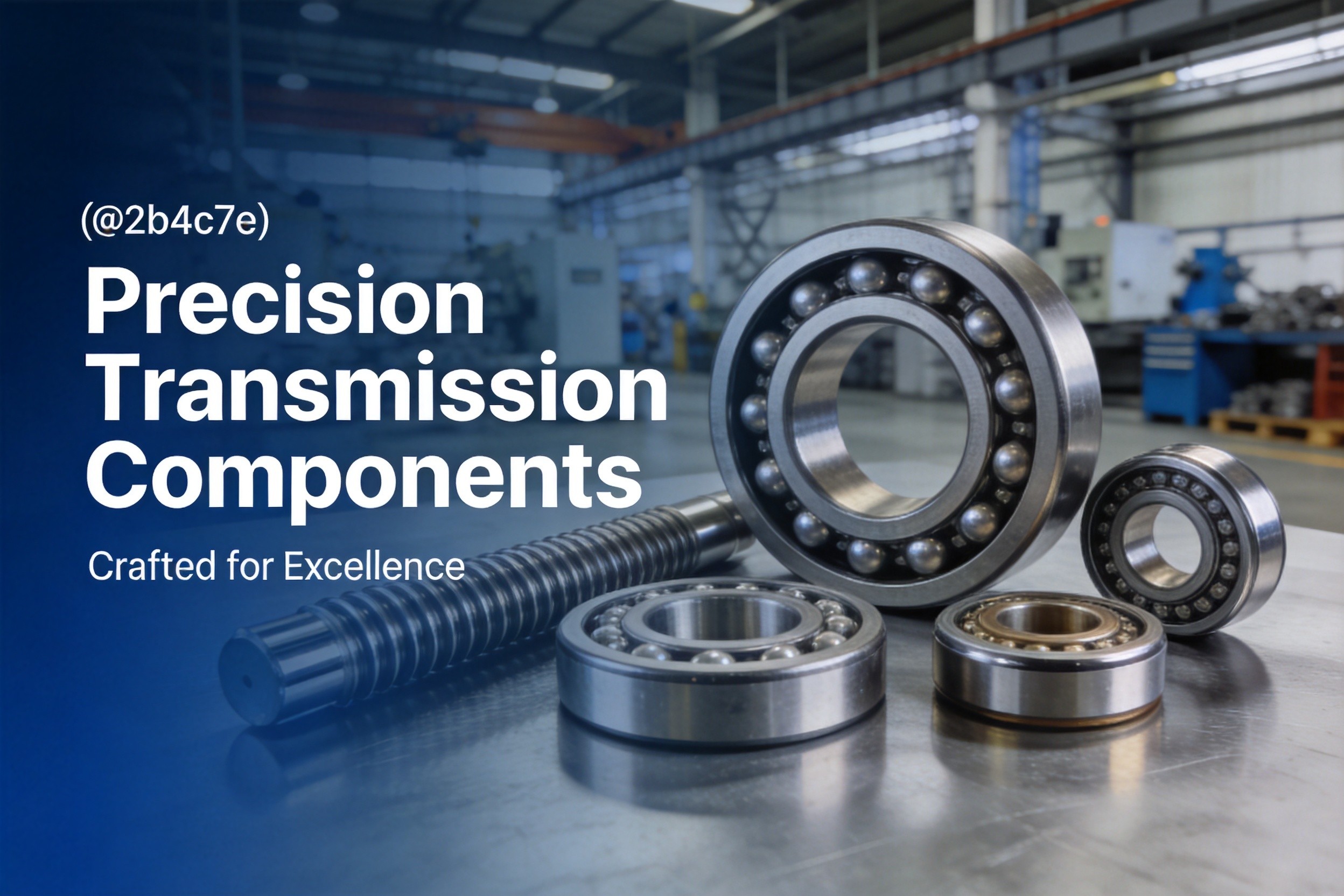 (@2b4c7e)

Precision Transmission Components

Crafted for Excellence